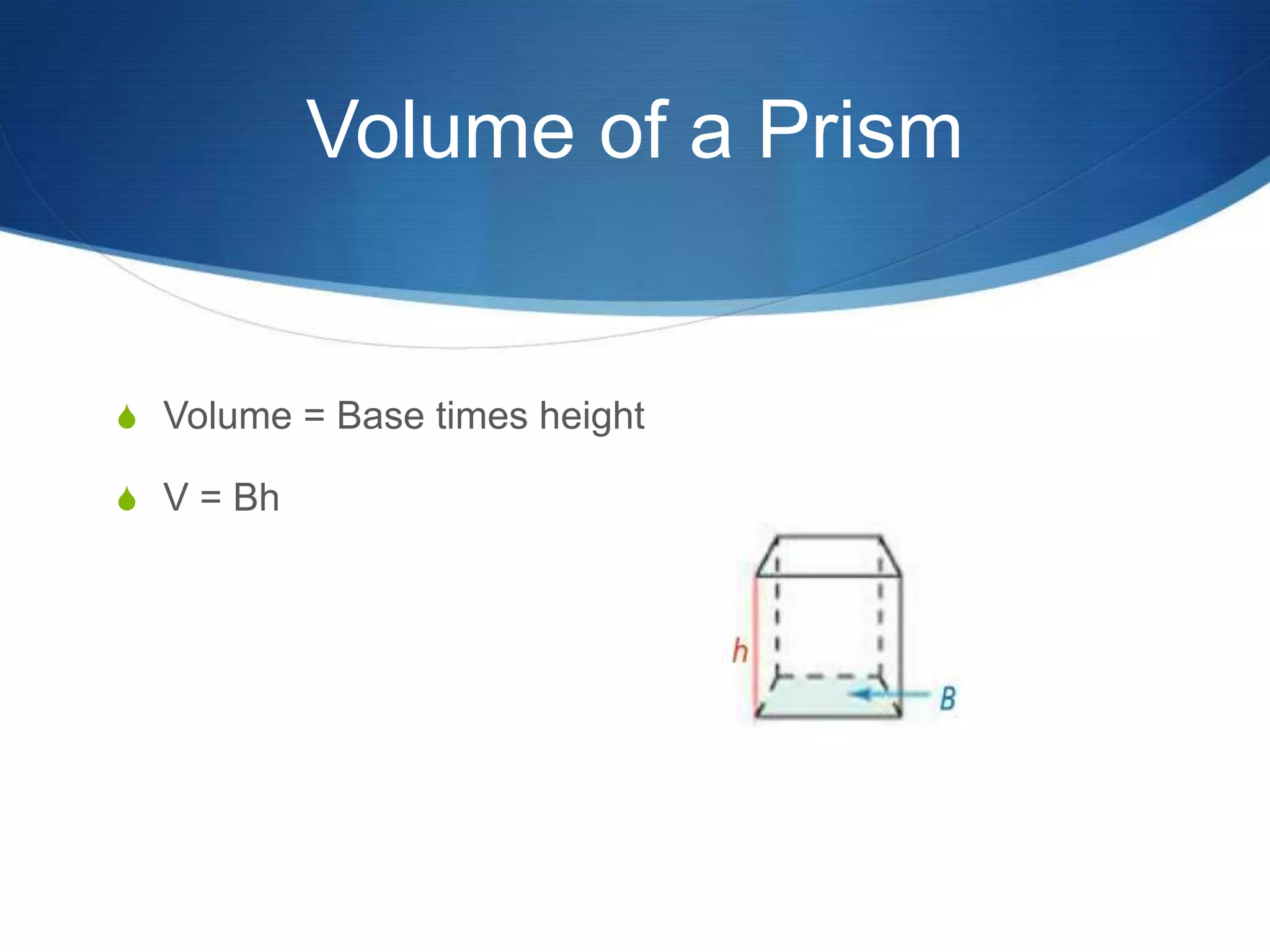 Volume of a Prism

Volume = Base times height

V = Bh

h

B